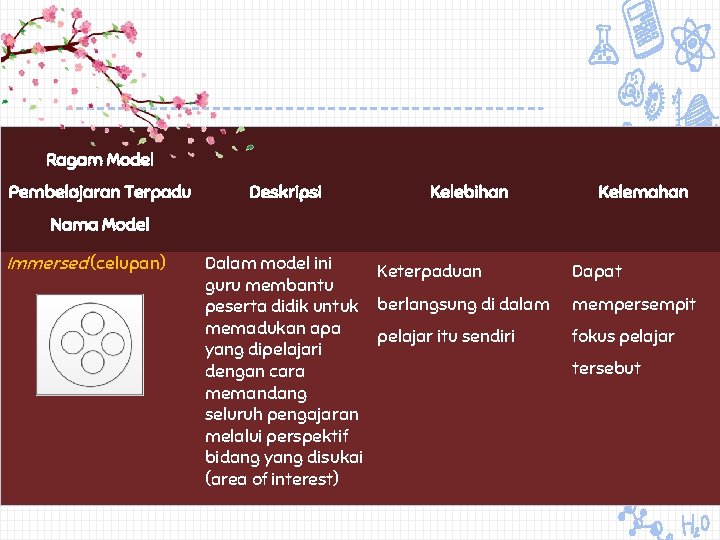 | Ragam Model Pembelajaran Terpadu Nama Model | Deskripsi | Kelebihan | Kelemahan |
|---|---|---|---|
| Immersed (celupan) | Dalam model ini guru membantu peserta didik untuk memadukan apa yang dipelajari dengan cara memandang seluruh pengajaran melalui perspektif bidang yang disukai (area of interest) | Keterpaduan berlangsung di dalam pelajar itu sendiri | Dapat mempersempit fokus pelajar tersebut |

$H_2O$